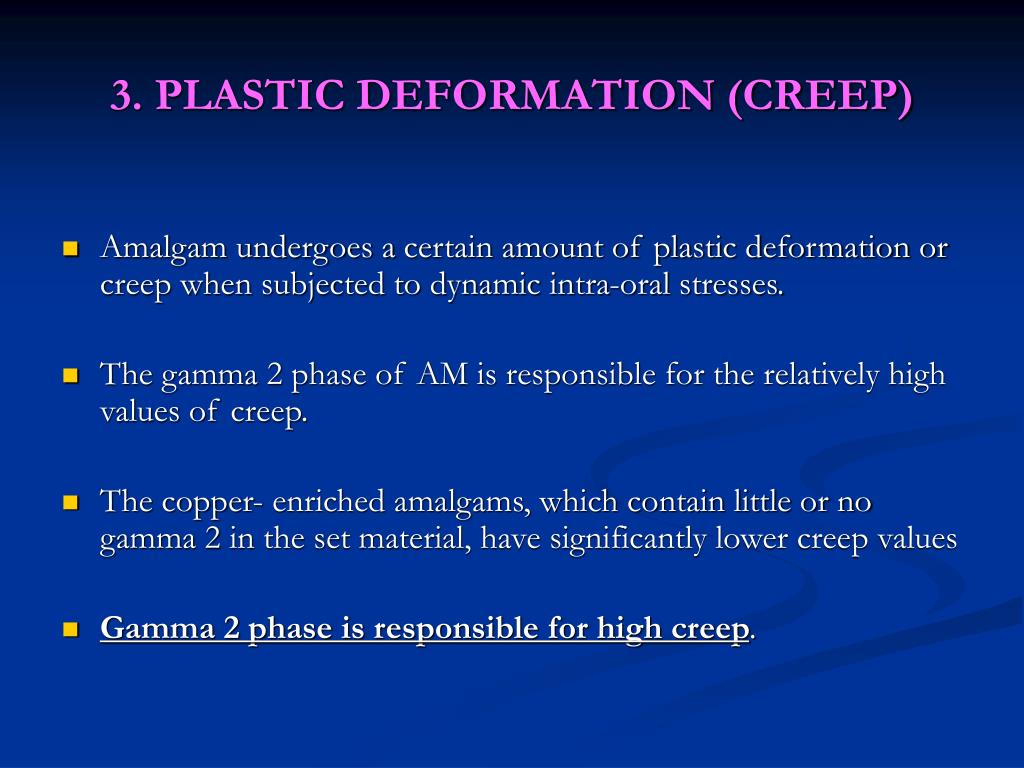 3. PLASTIC DEFORMATION (CREEP)

Amalgam undergoes a certain amount of plastic deformation or creep when subjected to dynamic intra-oral stresses.

The gamma 2 phase of AM is responsible for the relatively high values of creep.

The copper- enriched amalgams, which contain little or no gamma 2 in the set material, have significantly lower creep values

Gamma 2 phase is responsible for high creep.